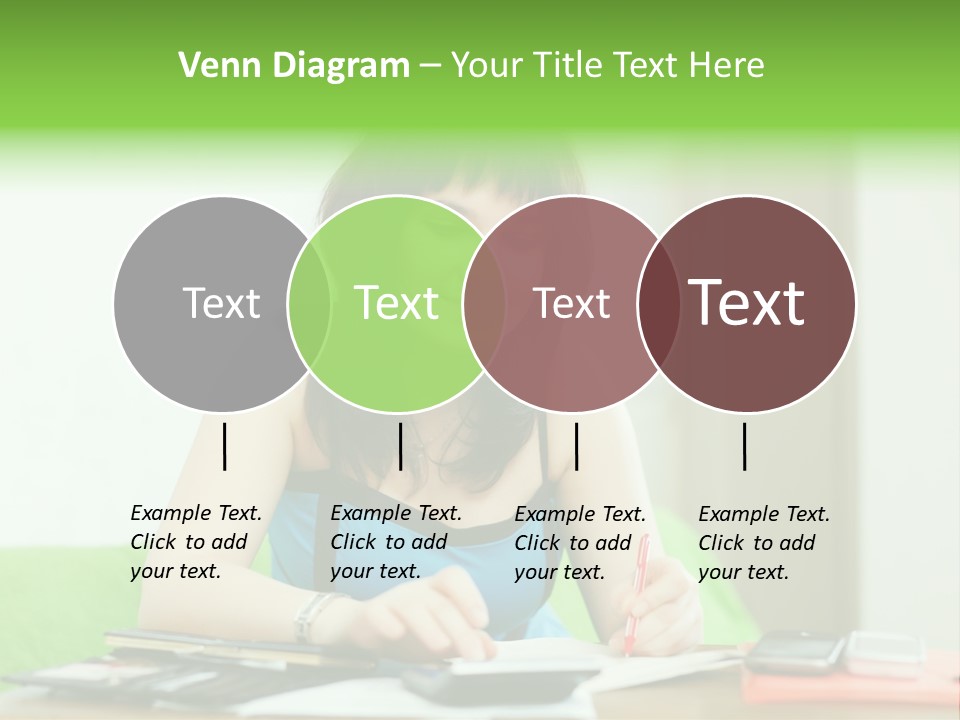 Venn Diagram – Your Title Text Here

Text

Text

Text

Text

Example Text. Click to add your text.

Example Text. Click to add your text.

Example Text. Click to add your text.

Example Text. Click to add your text.